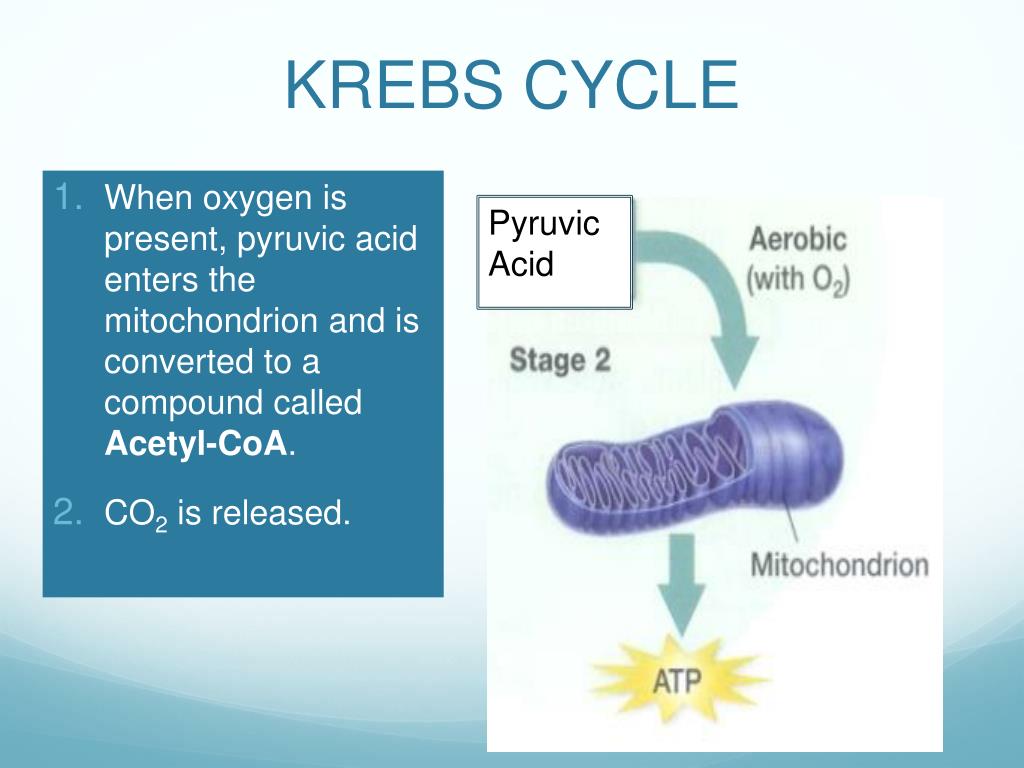 KREBS CYCLE

1. When oxygen is present, pyruvic acid enters the mitochondrion and is converted to a compound called **Acetyl-CoA**.

2. $CO_2$ is released.

Pyruvic Acid

Aerobic (with $O_2$)

Stage 2

Mitochondrion

ATP